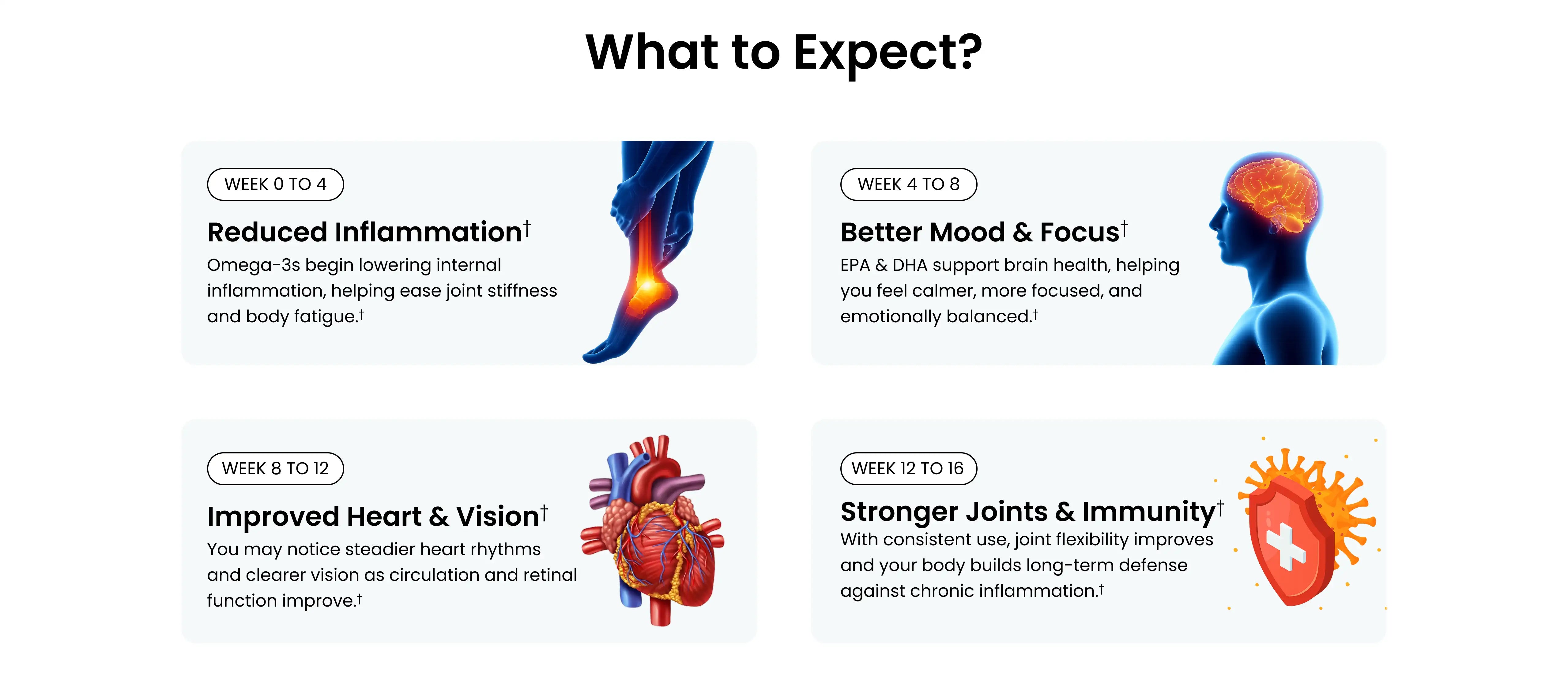 What to Expect?

WEEK 0 TO 4

Reduced Inflammation†

Omega-3s begin lowering internal inflammation, helping ease joint stiffness and body fatigue.†

WEEK 4 TO 8

Better Mood & Focus†

EPA & DHA support brain health, helping you feel calmer, more focused, and emotionally balanced.†

WEEK 8 TO 12

Improved Heart & Vision†

You may notice steadier heart rhythms and clearer vision as circulation and retinal function improve.†

WEEK 12 TO 16

Stronger Joints & Immunity†

With consistent use, joint flexibility improves and your body builds long-term defense against chronic inflammation.†